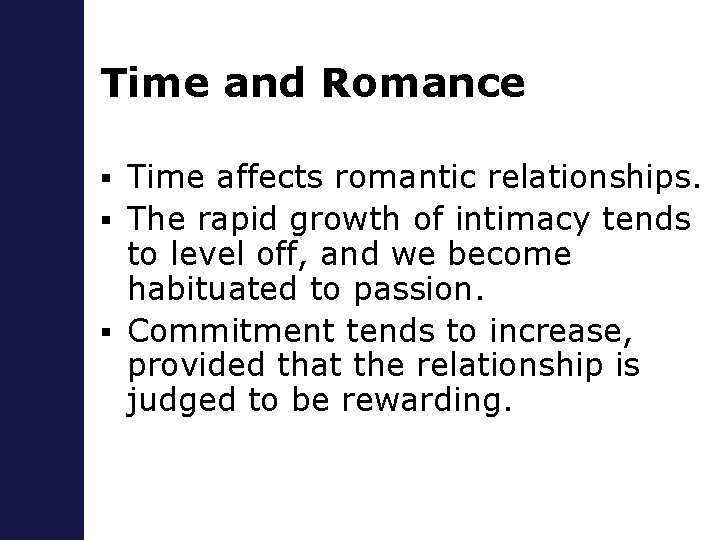 Time and Romance

▪ Time affects romantic relationships.
▪ The rapid growth of intimacy tends to level off, and we become habituated to passion.
▪ Commitment tends to increase, provided that the relationship is judged to be rewarding.